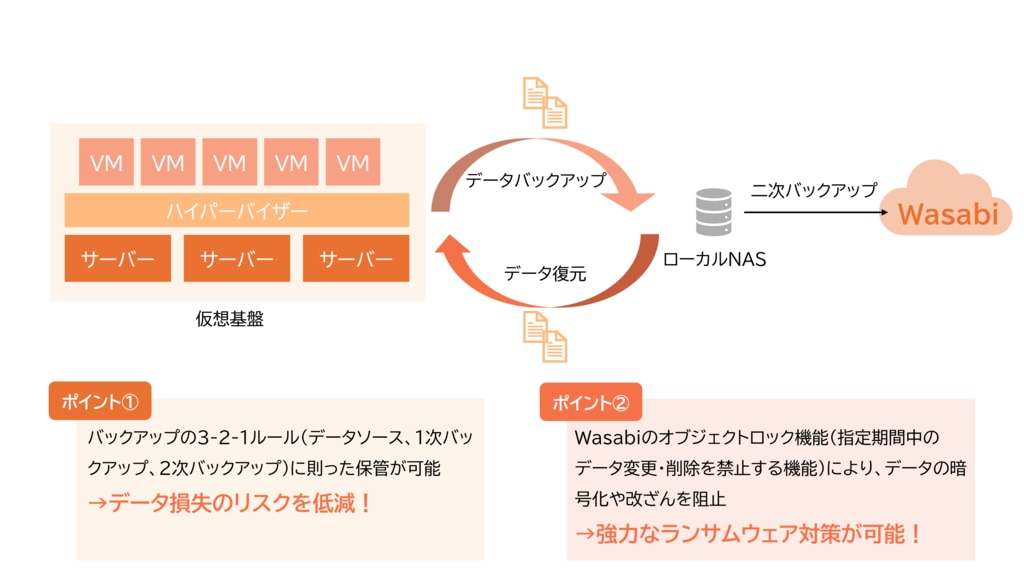 VM VM VM VM VM

ハイパーバイザー

サーバー サーバー サーバー

仮想基盤

データバックアップ

データ復元

ローカルNAS

二次バックアップ

Wasabi

ポイント①

バックアップの3-2-1ルール(データソース、1次バックアップ、2次バックアップ)に則った保管が可能

→データ損失のリスクを低減！

ポイント②

Wasabiのオブジェクトロック機能(指定期間中のデータ変更・削除を禁止する機能)により、データの暗号化や改ざんを阻止

→強力なランサムウェア対策が可能！